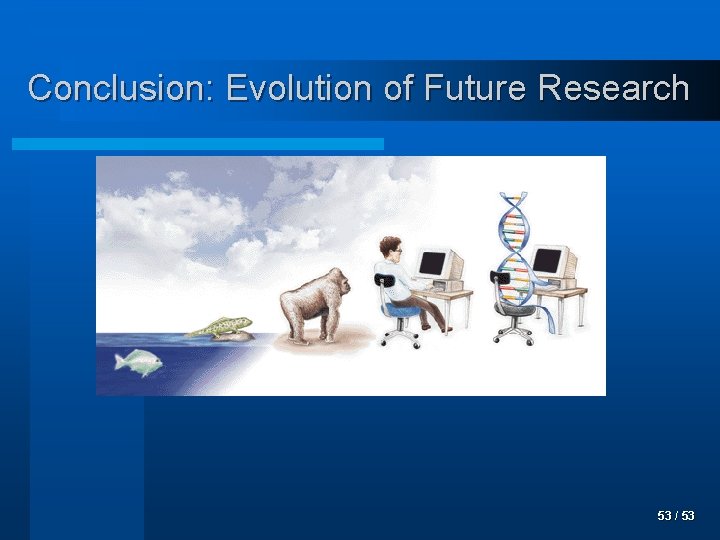 Conclusion: Evolution of Future Research

53 / 53